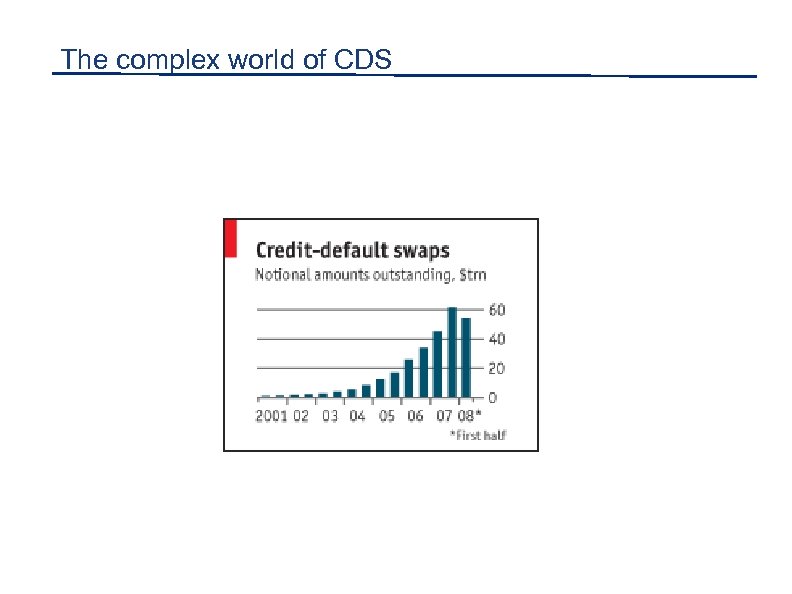 The complex world of CDS

Credit-default swaps
Notional amounts outstanding, $trn

60
40
20
0

2001 02 03 04 05 06 07 08*

*First half